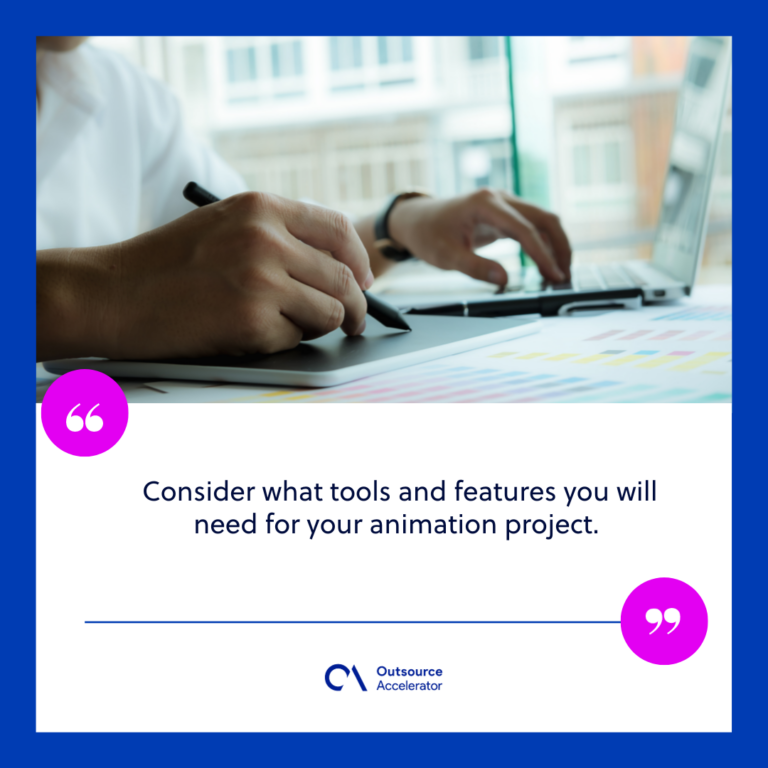 “

Consider what tools and features you will need for your animation project.

”

Outsource Accelerator